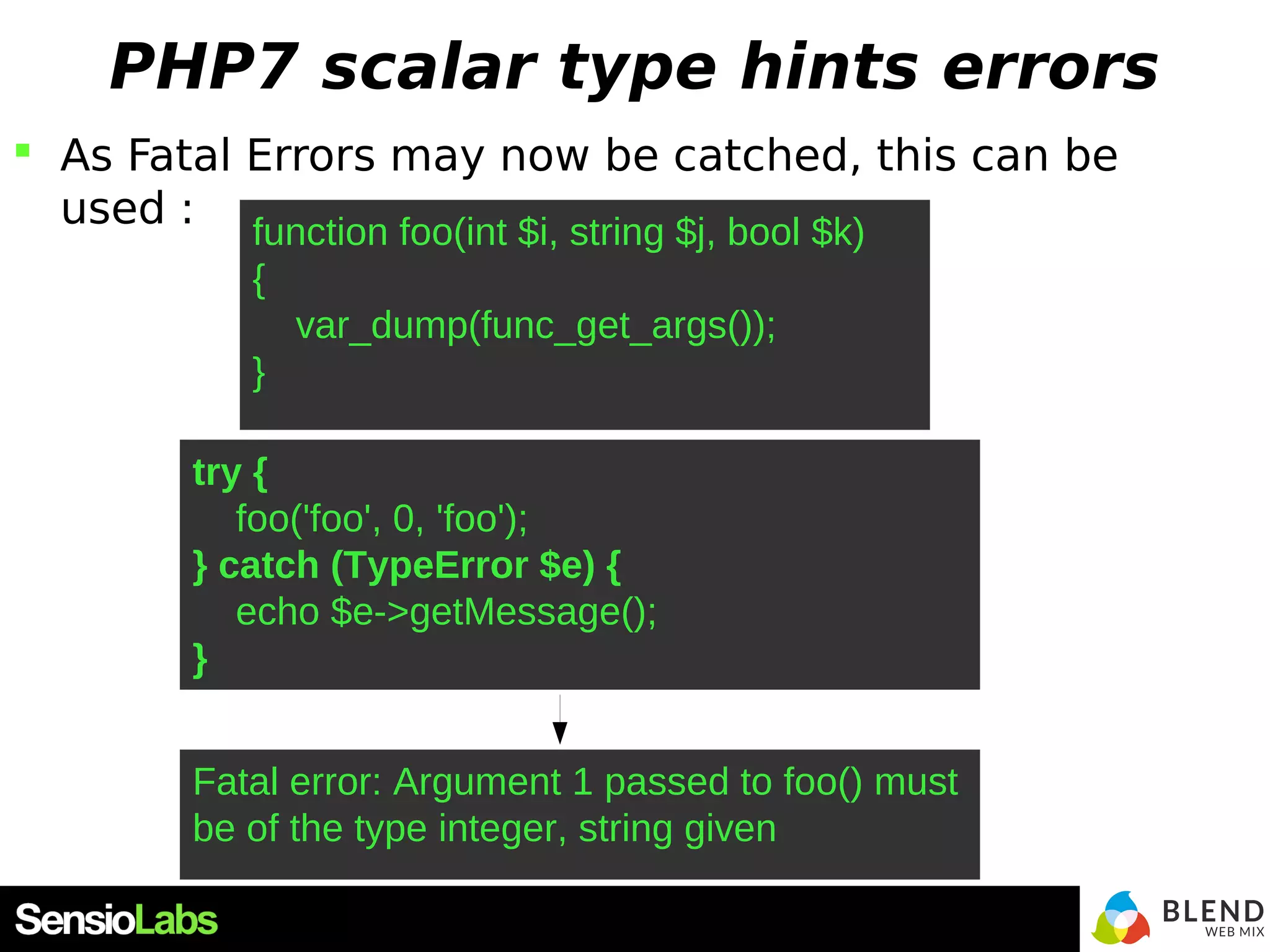 PHP7 scalar type hints errors

As Fatal Errors may now be catched, this can be used :

function foo(int $i, string $j, bool $k)
{
    var_dump(func_get_args());
}

try {
    foo('foo', 0, 'foo');
} catch (TypeError $e) {
    echo $e->getMessage();
}

Fatal error: Argument 1 passed to foo() must be of the type integer, string given

SensioLabs

BLEND WEB MIX